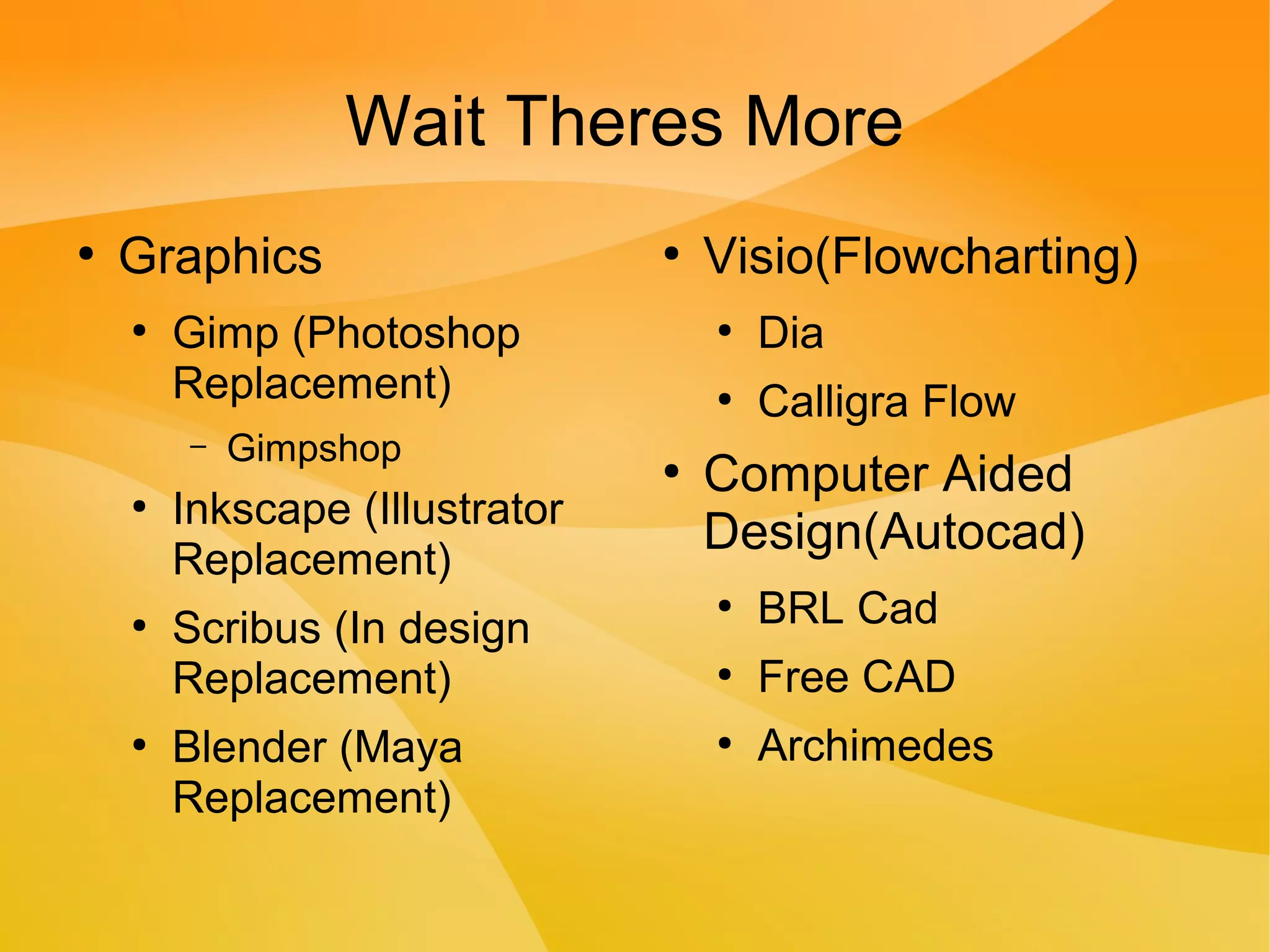 Wait Theres More

• Graphics
  • Gimp (Photoshop Replacement)
    – Gimpshop
  • Inkscape (Illustrator Replacement)
  • Scribus (In design Replacement)
  • Blender (Maya Replacement)

• Visio(Flowcharting)
  • Dia
  • Calligra Flow
• Computer Aided Design(Autocad)
  • BRL Cad
  • Free CAD
  • Archimedes